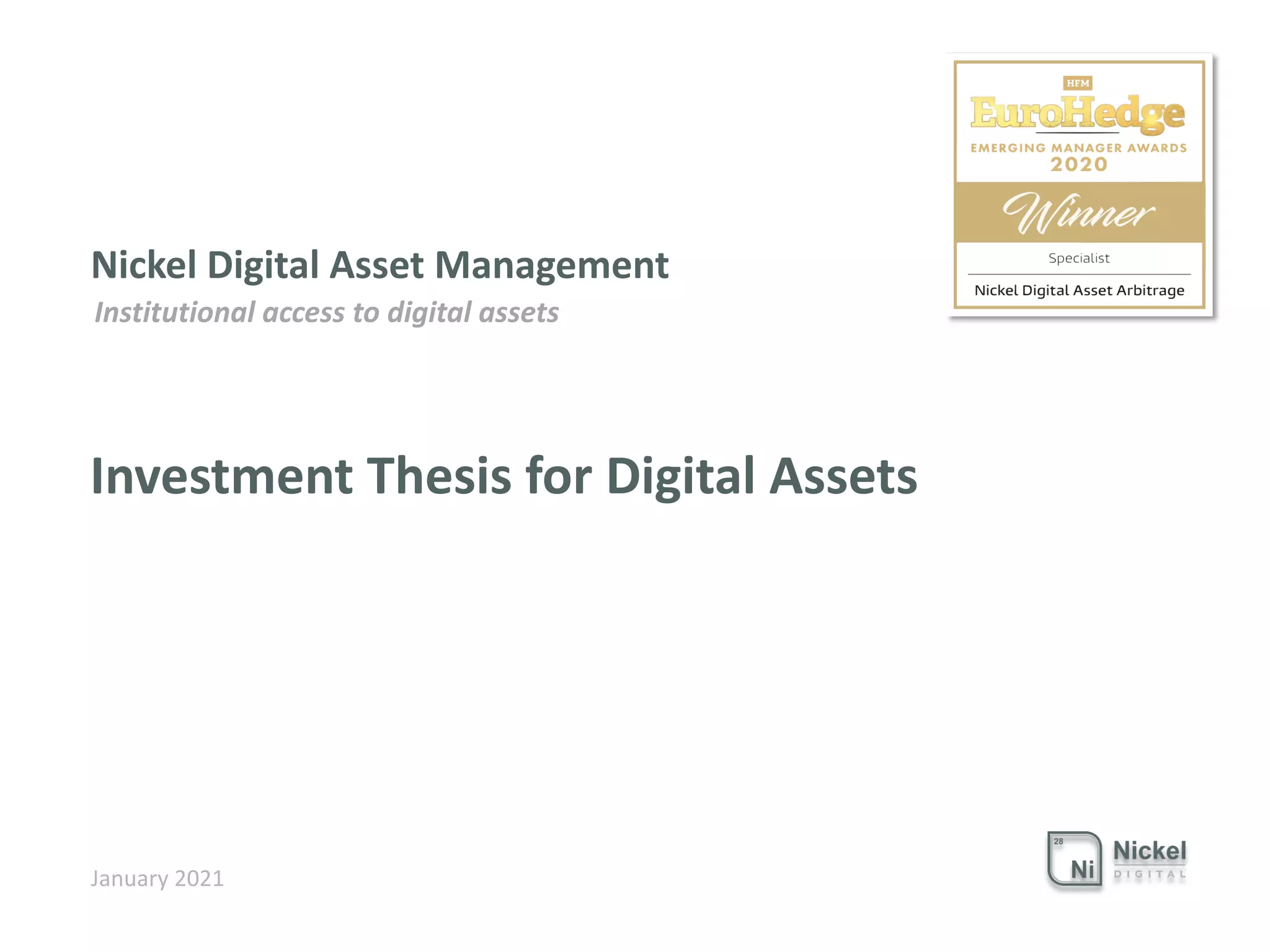 HFM
EuroHedge
EMERGING MANAGER AWARDS
2020
Winner
Specialist
Nickel Digital Asset Arbitrage

Nickel Digital Asset Management
Institutional access to digital assets

Investment Thesis for Digital Assets

January 2021

28
Ni
Nickel
DIGITAL